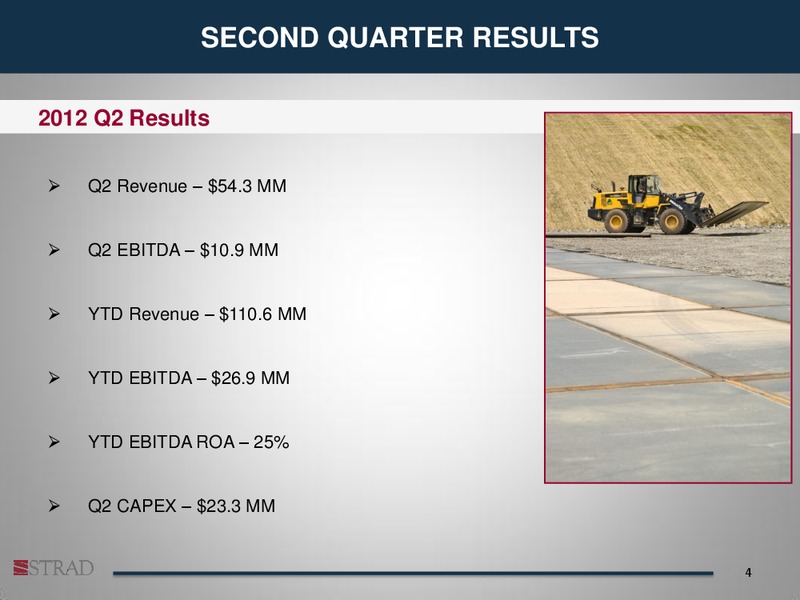 SECOND QUARTER RESULTS

2012 Q2 Results

➢ Q2 Revenue – \$54.3 MM

➢ Q2 EBITDA – \$10.9 MM

➢ YTD Revenue – \$110.6 MM

➢ YTD EBITDA – \$26.9 MM

➢ YTD EBITDA ROA – 25%

➢ Q2 CAPEX – \$23.3 MM

STRAD

4